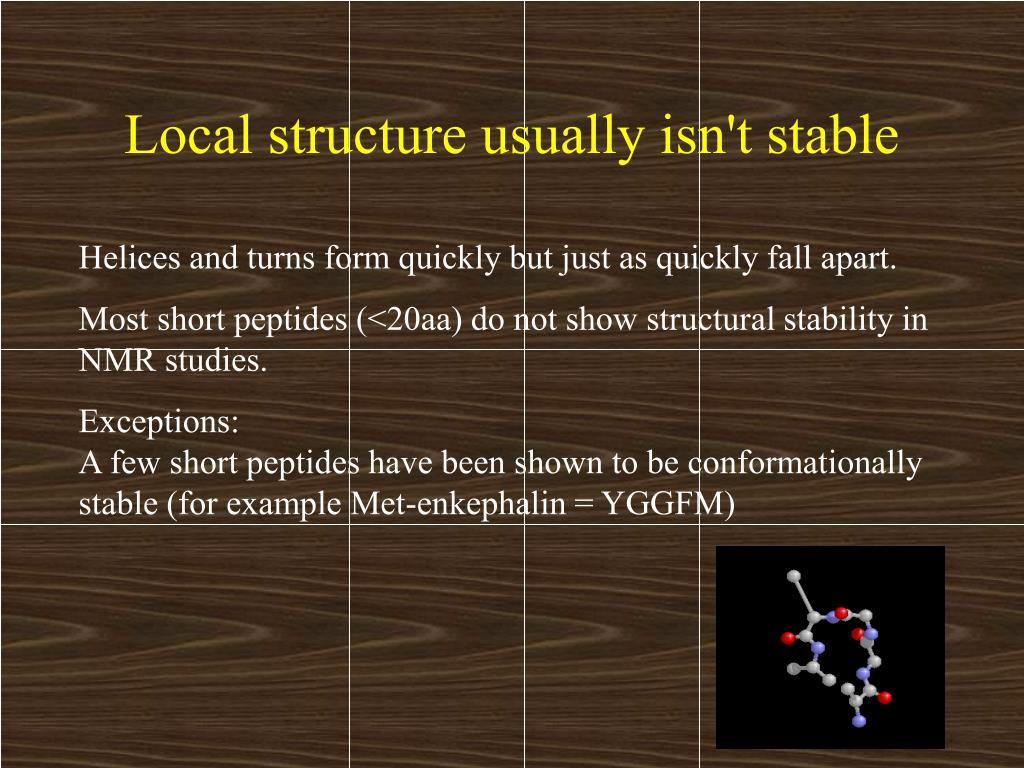 Local structure usually isn't stable

Helices and turns form quickly but just as quickly fall apart.

Most short peptides (<20aa) do not show structural stability in NMR studies.

Exceptions:
A few short peptides have been shown to be conformationally stable (for example Met-enkephalin = YGGFM)